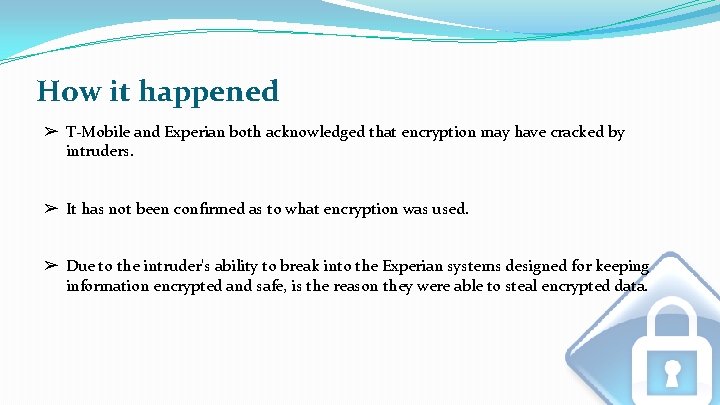 How it happened

➢ T-Mobile and Experian both acknowledged that encryption may have cracked by intruders.

➢ It has not been confirmed as to what encryption was used.

➢ Due to the intruder's ability to break into the Experian systems designed for keeping information encrypted and safe, is the reason they were able to steal encrypted data.